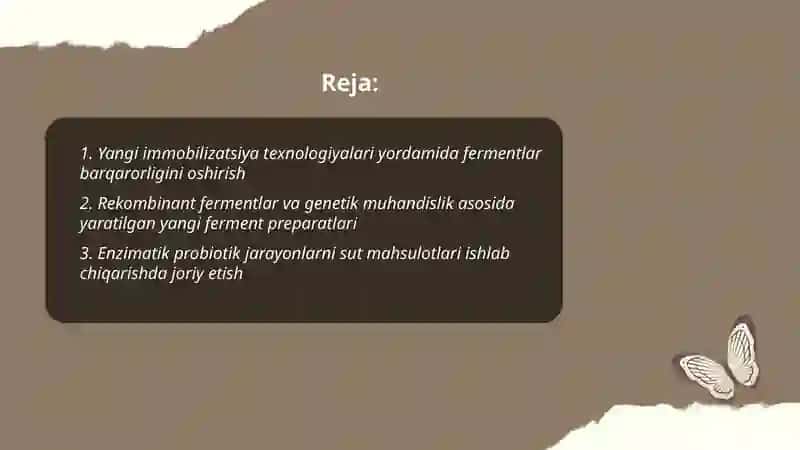 Reja:

1. Yangi immobilizatsiya texnologiyalari yordamida fermentlar barqarorligini oshirish

2. Rekombinant fermentlar va genetik muhandislik asosida yaratilgan yangi ferment preparatlari

3. Enzimatik probiotik jarayonlarni sut mahsulotlari ishlab chiqarishda joriy etish